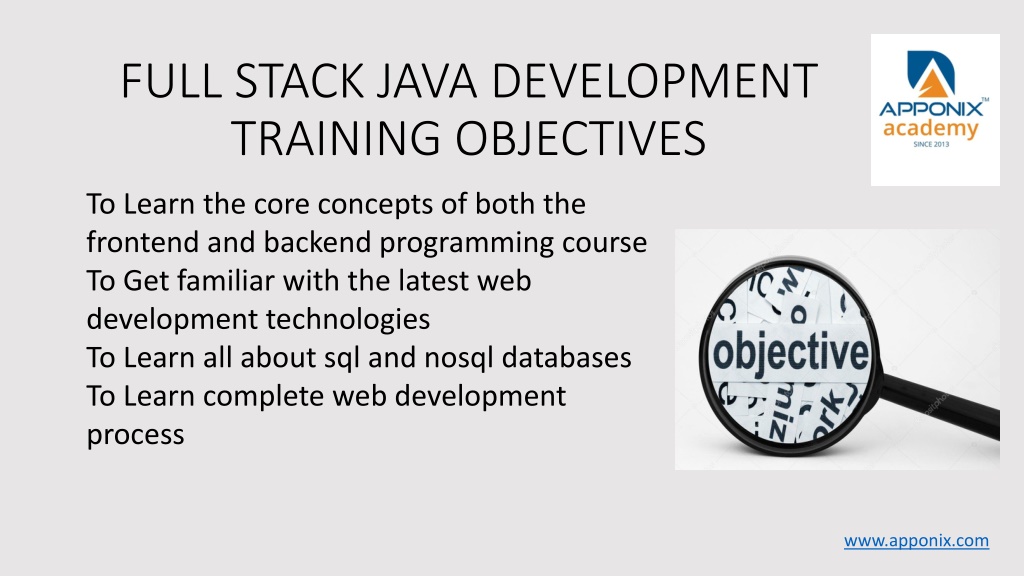 FULL STACK JAVA DEVELOPMENT TRAINING OBJECTIVES

APPONIX™
academy
SINCE 2013

To Learn the core concepts of both the frontend and backend programming course
To Get familiar with the latest web development technologies
To Learn all about sql and nosql databases
To Learn complete web development process

objective

www.apponix.com